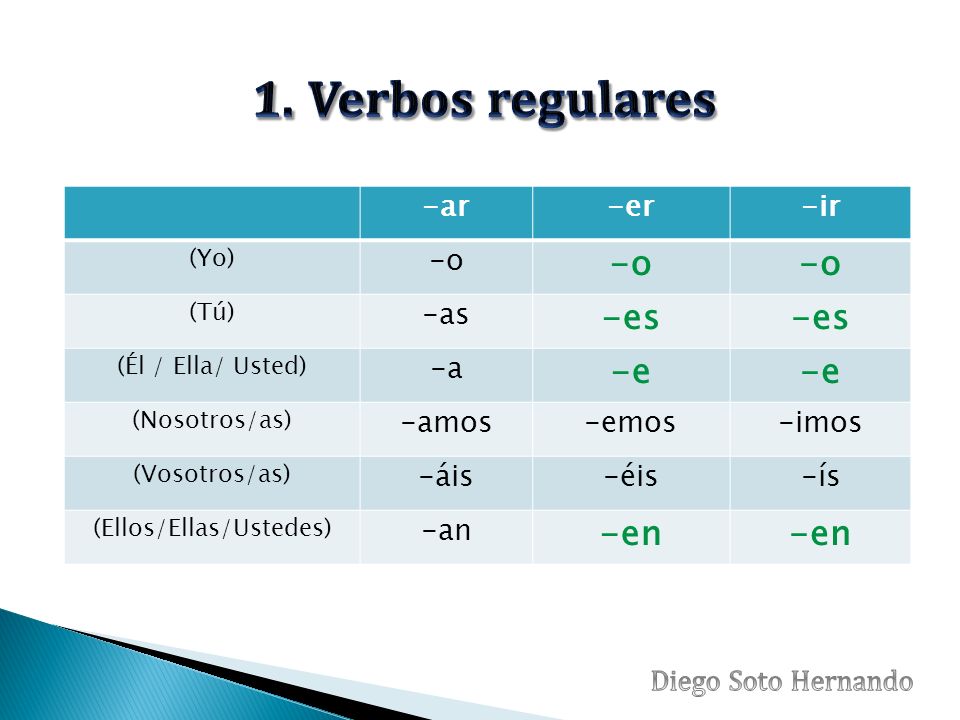 1. Verbos regulares

| | -ar | -er | -ir |
|---|---|---|---|
| (Yo) | -o | -o | -o |
| (Tú) | -as | -es | -es |
| (Él / Ella/ Usted) | -a | -e | -e |
| (Nosotros/as) | -amos | -emos | -imos |
| (Vosotros/as) | -áis | -éis | -ís |
| (Ellos/Ellas/Ustedes) | -an | -en | -en |

Diego Soto Hernando